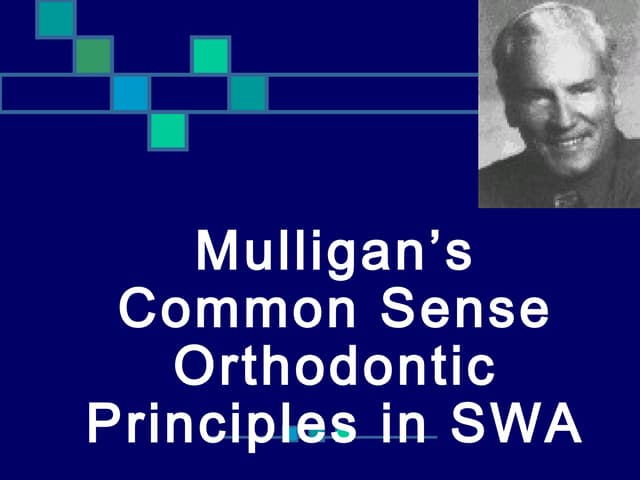 Mulligan’s Common Sense Orthodontic Principles in SWA